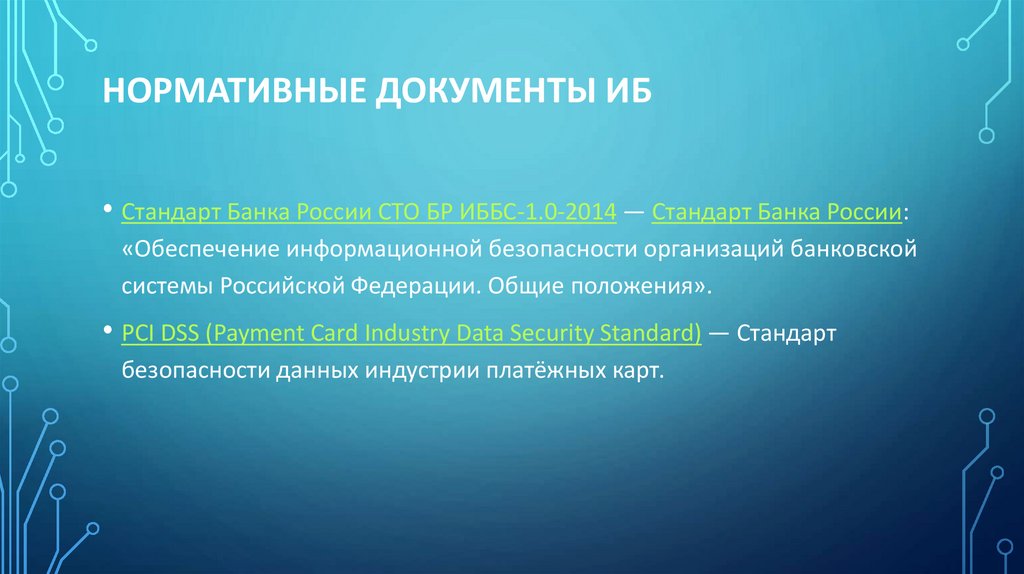 НОРМАТИВНЫЕ ДОКУМЕНТЫ ИБ

• Стандарт Банка России СТО БР ИББС-1.0-2014 — Стандарт Банка России: «Обеспечение информационной безопасности организаций банковской системы Российской Федерации. Общие положения».

• PCI DSS (Payment Card Industry Data Security Standard) — Стандарт безопасности данных индустрии платёжных карт.